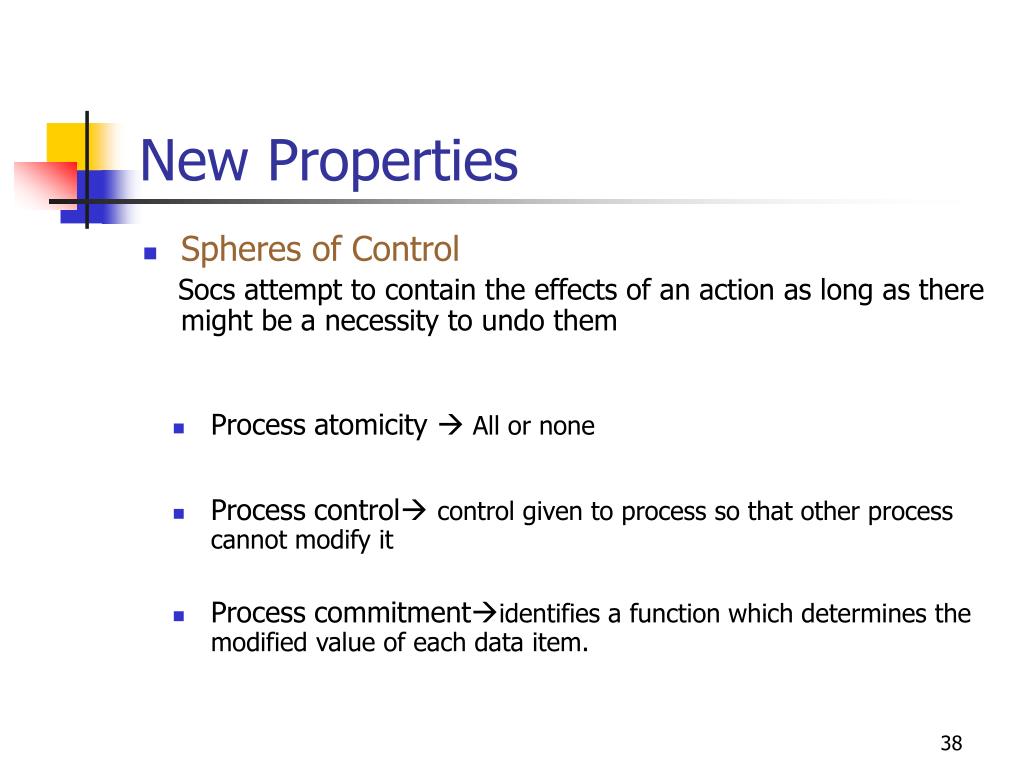 New Properties

Spheres of Control

Socs attempt to contain the effects of an action as long as there might be a necessity to undo them

Process atomicity → All or none

Process control→ control given to process so that other process cannot modify it

Process commitment→identifies a function which determines the modified value of each data item.

38